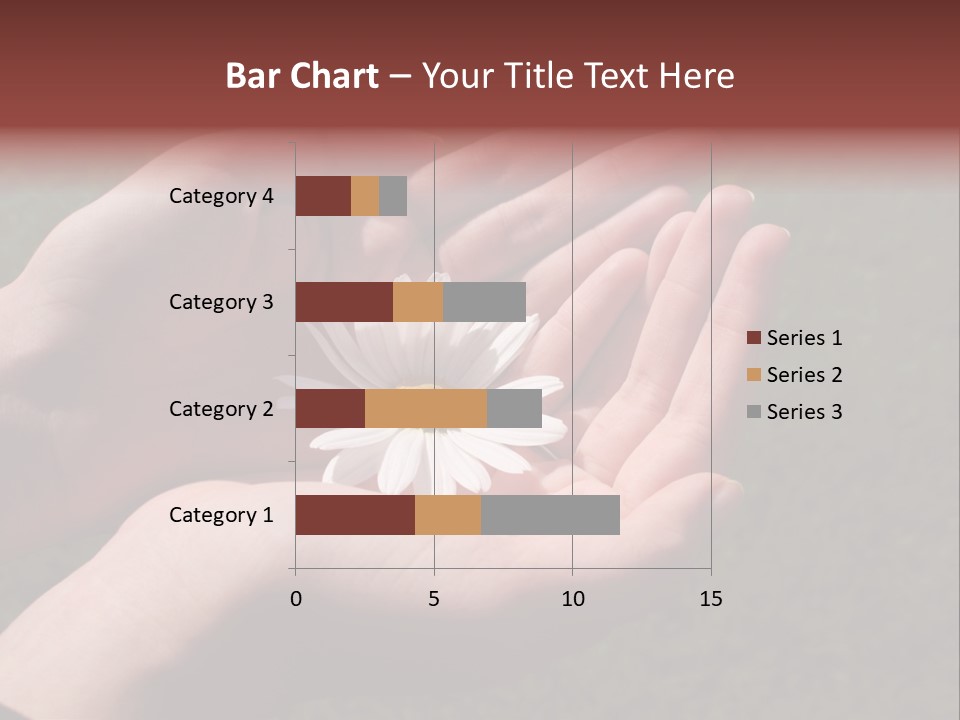 Bar Chart – Your Title Text Here

Category 4
Category 3
Category 2
Category 1

0
5
10
15

Series 1
Series 2
Series 3